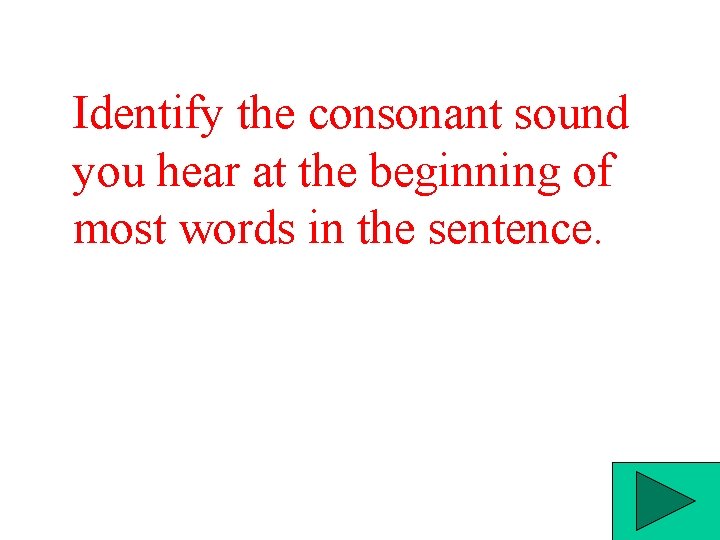 Identify the consonant sound you hear at the beginning of most words in the sentence.